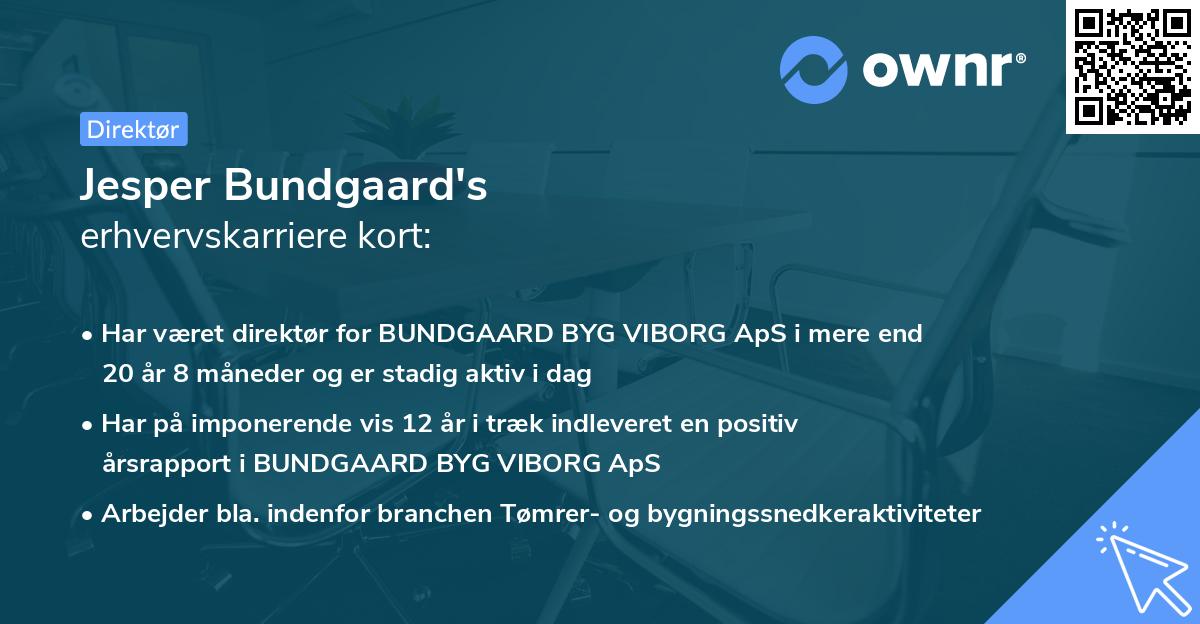 ownr®

Direktør

Jesper Bundgaard's
erhvervskarriere kort:

• Har været direktør for BUNDGAARD BYG VIBORG ApS i mere end 20 år 8 måneder og er stadig aktiv i dag
• Har på imponerende vis 12 år i træk indleveret en positiv årsrapport i BUNDGAARD BYG VIBORG ApS
• Arbejder bla. indenfor branchen Tømrer- og bygningssnedkeraktiviteter